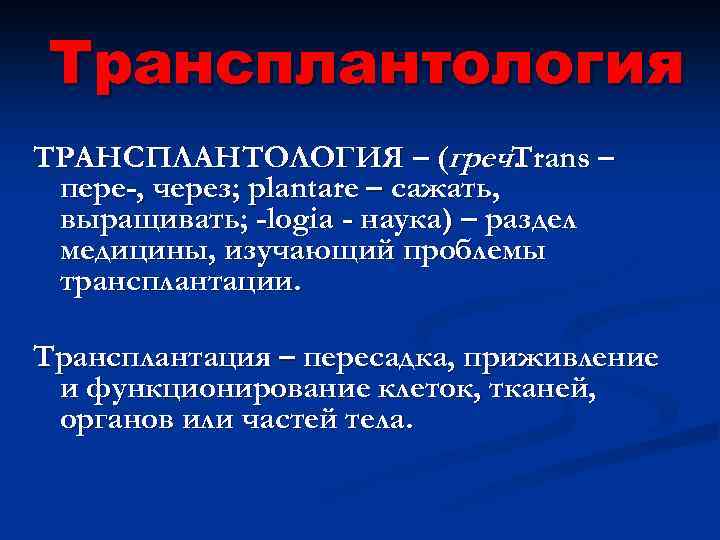 Трансплантология

ТРАНСПЛАНТОЛОГИЯ – (греч.Trans – пере-, через; plantare – сажать, выращивать; -logia - наука) – раздел медицины, изучающий проблемы трансплантации.

Трансплантация – пересадка, приживление и функционирование клеток, тканей, органов или частей тела.